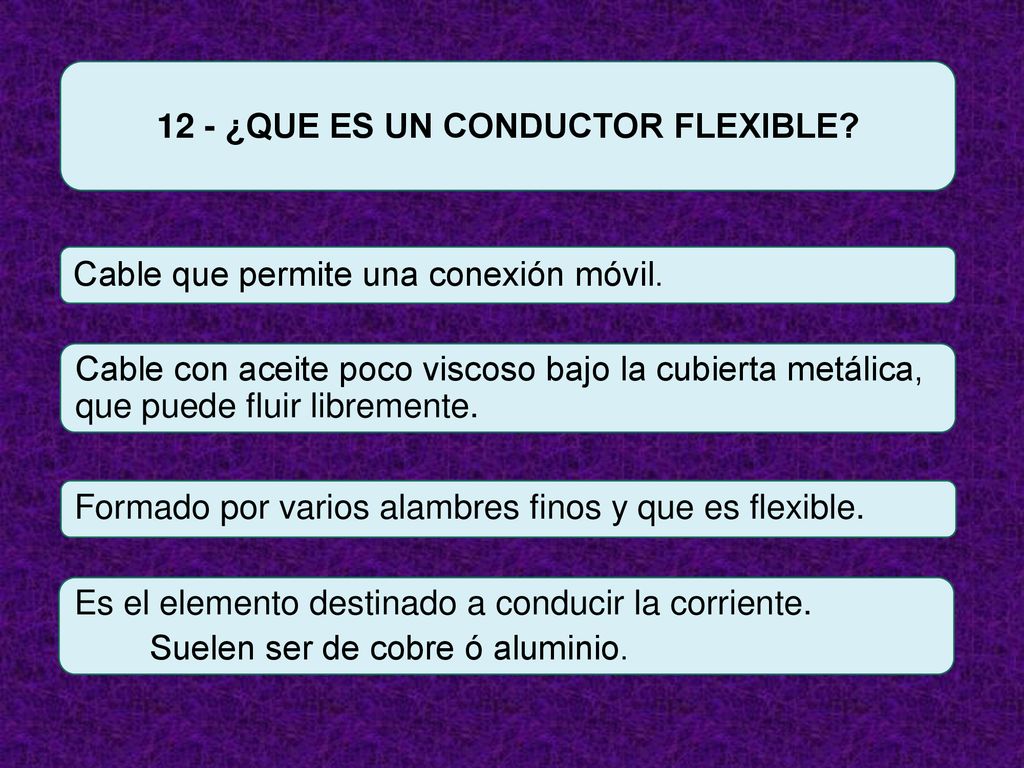 12 - ¿QUE ES UN CONDUCTOR FLEXIBLE?

Cable que permite una conexión móvil.

Cable con aceite poco viscoso bajo la cubierta metálica, que puede fluir libremente.

Formado por varios alambres finos y que es flexible.

Es el elemento destinado a conducir la corriente.
Suelen ser de cobre ó aluminio.